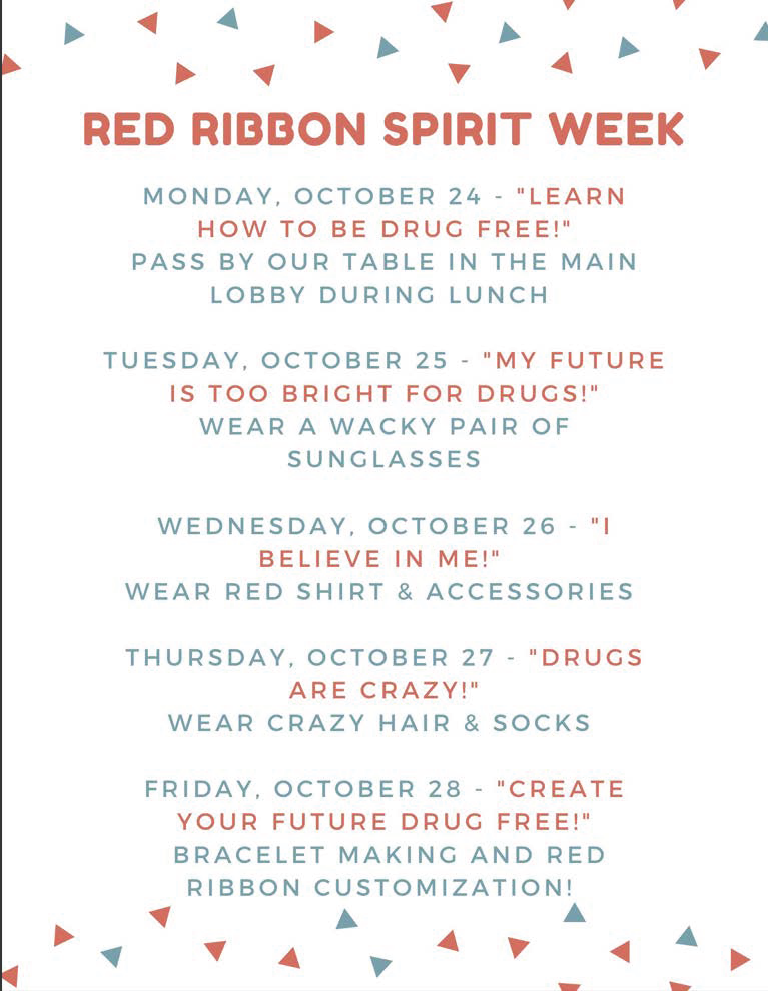 RED RIBBON SPIRIT WEEK

MONDAY, OCTOBER 24 - "LEARN HOW TO BE DRUG FREE!"
PASS BY OUR TABLE IN THE MAIN LOBBY DURING LUNCH

TUESDAY, OCTOBER 25 - "MY FUTURE IS TOO BRIGHT FOR DRUGS!"
WEAR A WACKY PAIR OF SUNGLASSES

WEDNESDAY, OCTOBER 26 - "I BELIEVE IN ME!"
WEAR RED SHIRT & ACCESSORIES

THURSDAY, OCTOBER 27 - "DRUGS ARE CRAZY!"
WEAR CRAZY HAIR & SOCKS

FRIDAY, OCTOBER 28 - "CREATE YOUR FUTURE DRUG FREE!"
BRACELET MAKING AND RED RIBBON CUSTOMIZATION!